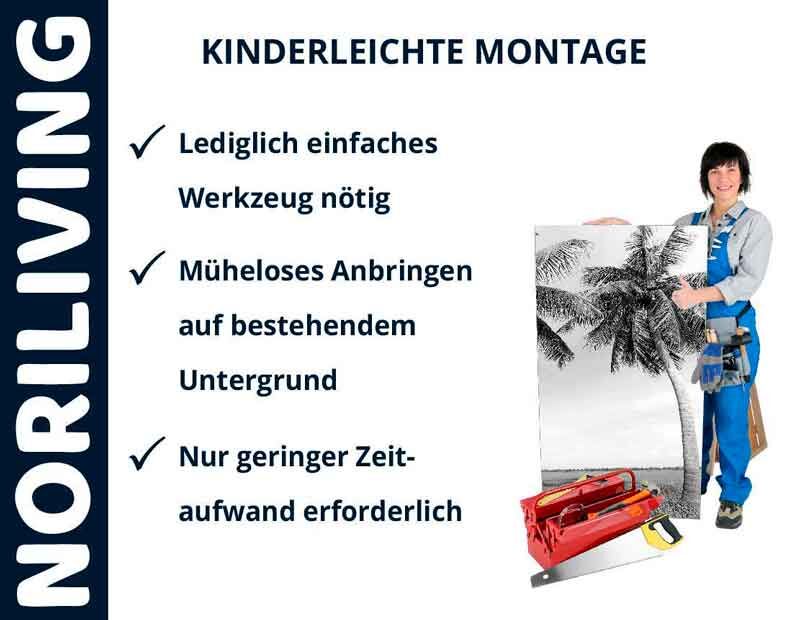 NORILIVING

KINDERLEICHTE MONTAGE

✓ Lediglich einfaches Werkzeug nötig

✓ Müheloses Anbringen auf bestehendem Untergrund

✓ Nur geringer Zeitaufwand erforderlich